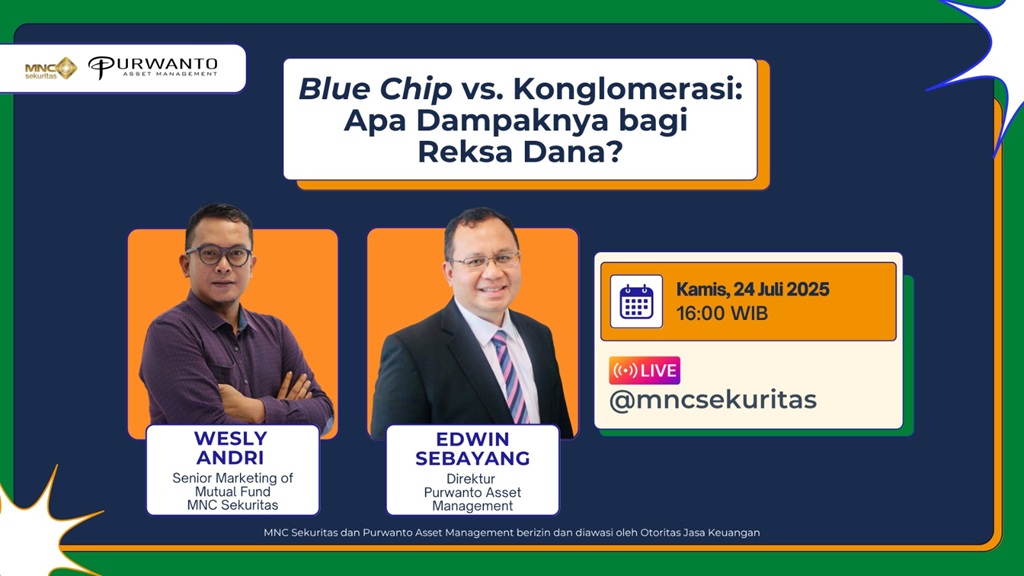 MNC sekuritas

PURWANTO
ASSET MANAGEMENT

Blue Chip vs. Konglomerasi: Apa Dampaknya bagi Reksa Dana?

WESLY ANDRI
Senior Marketing of Mutual Fund MNC Sekuritas

EDWIN SEBAYANG
Direktur Purwanto Asset Management

Kamis, 24 Juli 2025
16:00 WIB

LIVE
@mncsekuritas

MNC Sekuritas dan Purwanto Asset Management berizin dan diawasi oleh Otoritas Jasa Keuangan